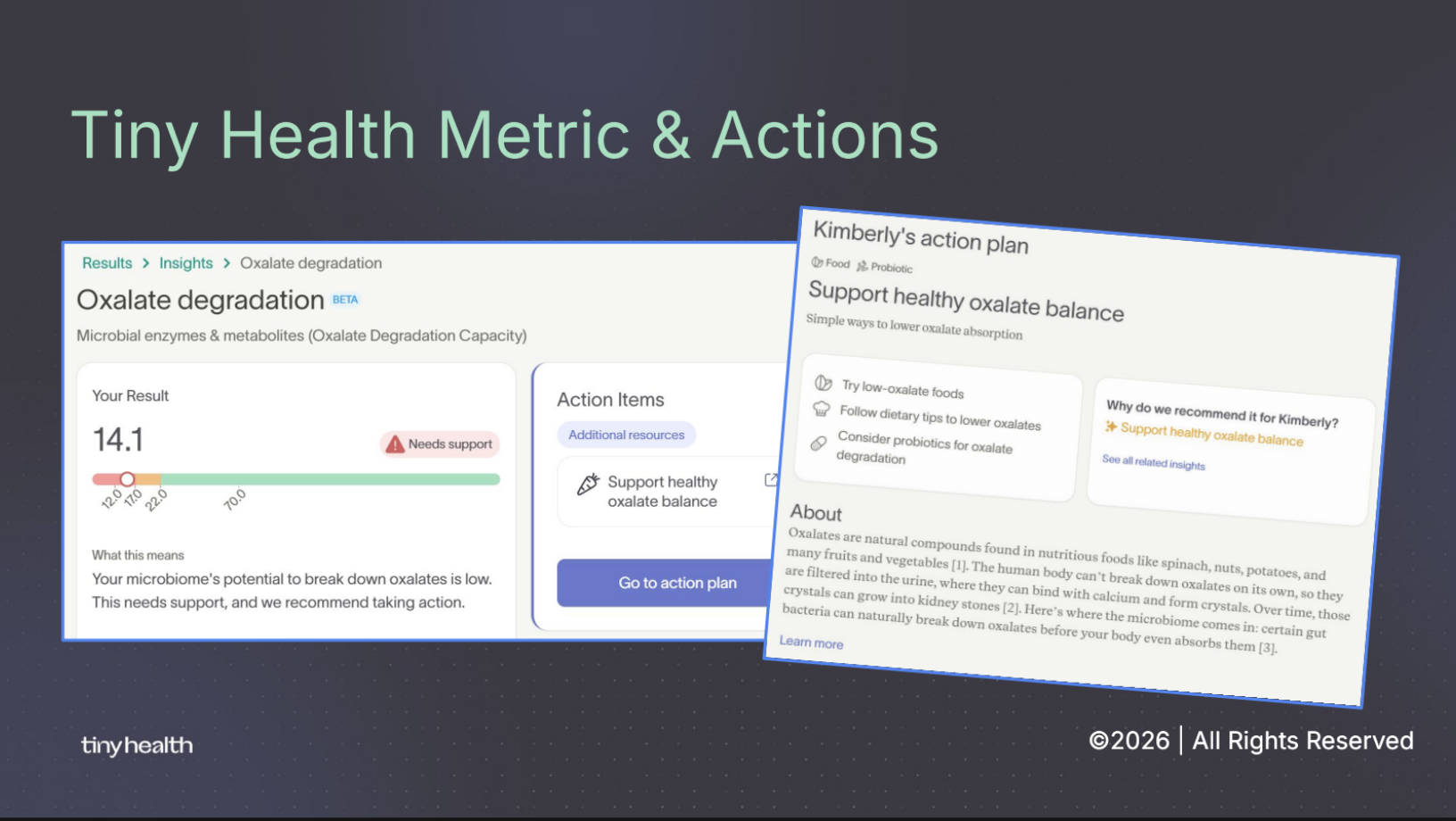 Tiny Health Metric & Actions

Results > Insights > Oxalate degradation

Oxalate degradation BETA

Microbial enzymes & metabolites (Oxalate Degradation Capacity)

Your Result

14.1

Needs support

12.0 17.0 22.0 70.0

What this means

Your microbiome's potential to break down oxalates is low. This needs support, and we recommend taking action.

Action Items

Additional resources

Support healthy oxalate balance

Go to action plan

Kimberly's action plan

Food Probiotic

Support healthy oxalate balance

Simple ways to lower oxalate absorption

Try low-oxalate foods

Follow dietary tips to lower oxalates

Consider probiotics for oxalate degradation

Why do we recommend it for Kimberly?

Support healthy oxalate balance

See all related insights

About

Oxalates are natural compounds found in nutritious foods like spinach, nuts, potatoes, and many fruits and vegetables [1]. The human body can't break down oxalates on its own, so they are filtered into the urine, where they can bind with calcium and form crystals. Over time, those crystals can grow into kidney stones [2]. Here's where the microbiome comes in: certain gut bacteria can naturally break down oxalates before your body even absorbs them [3].

Learn more

tinyhealth

©2026 | All Rights Reserved